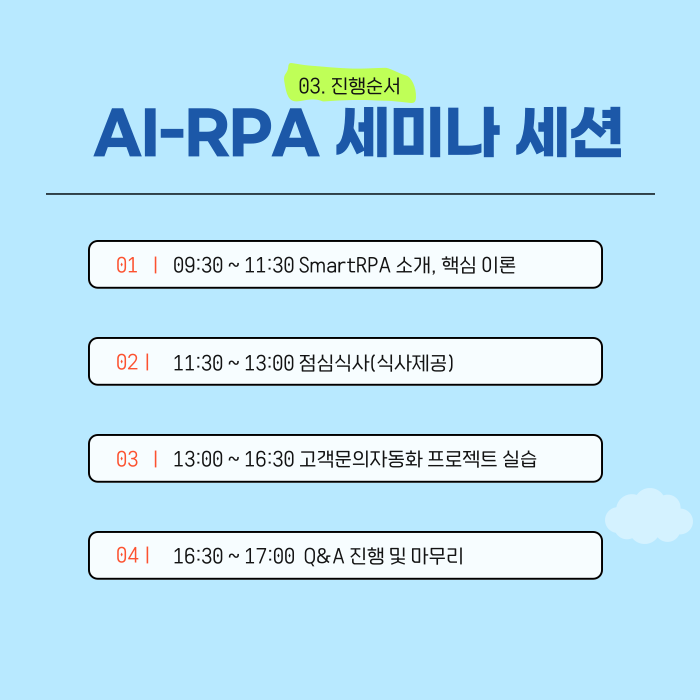 03. 진행순서

AI-RPA 세미나 세션

01 | 09:30 ~ 11:30 SmartRPA 소개, 핵심 이론

02 | 11:30 ~ 13:00 점심식사(식사제공)

03 | 13:00 ~ 16:30 고객문의자동화 프로젝트 실습

04 | 16:30 ~ 17:00 Q&A 진행 및 마무리